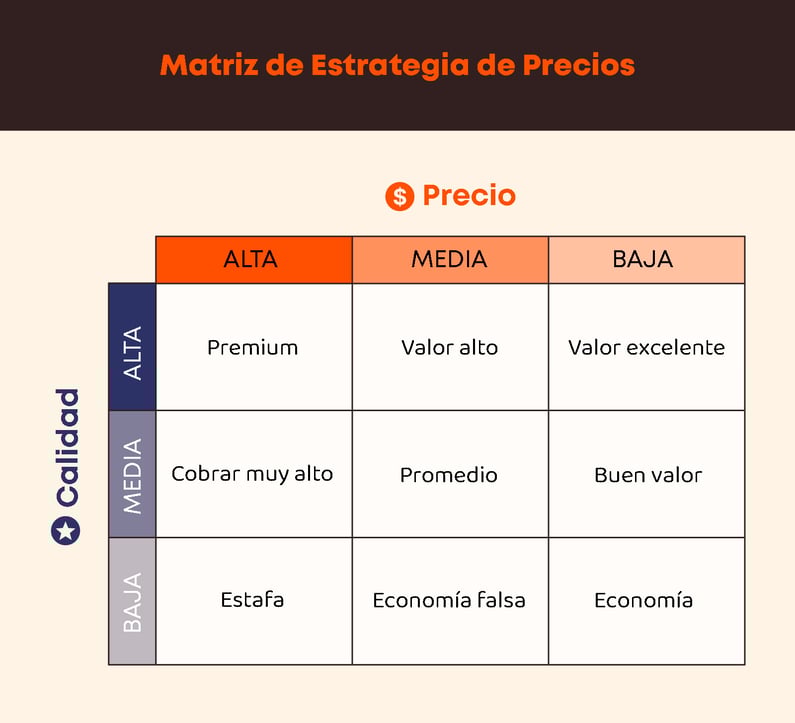 Matriz de Estrategia de Precios

$ Precio

Calidad

| | ALTA | MEDIA | BAJA |
|---|---|---|---|
| ALTA | Premium | Valor alto | Valor excelente |
| MEDIA | Cobrar muy alto | Promedio | Buen valor |
| BAJA | Estafa | Economía falsa | Economía |